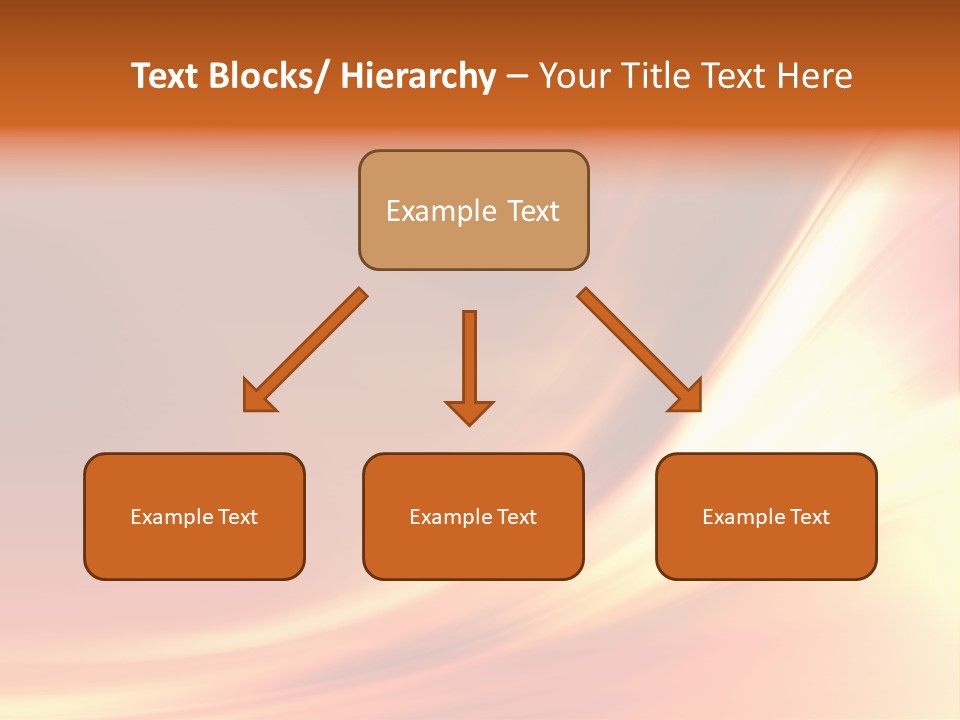 Text Blocks/ Hierarchy – Your Title Text Here

Example Text

Example Text

Example Text

Example Text